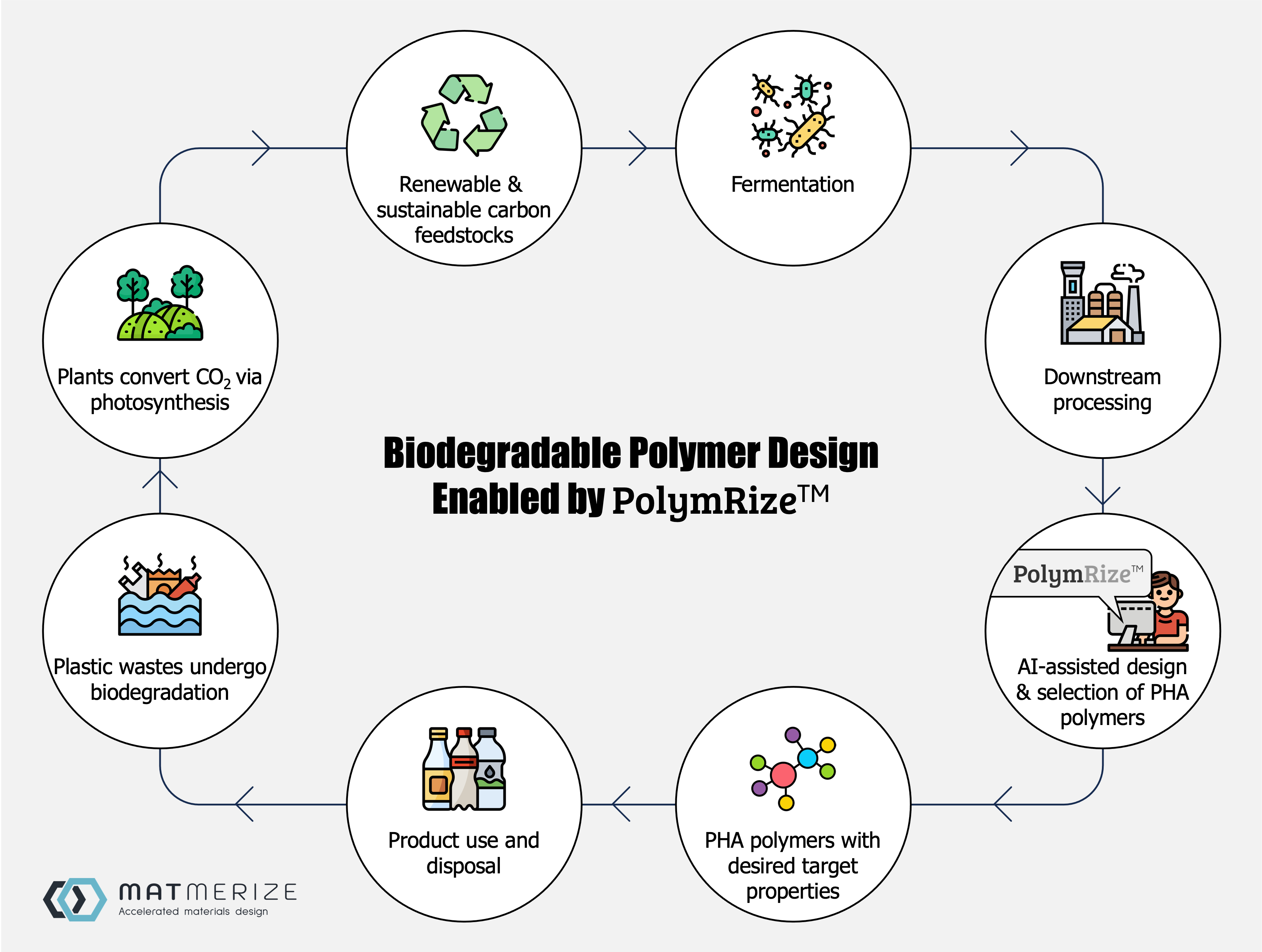 Renewable & sustainable carbon feedstocks

Fermentation

Downstream processing

PolymRize™

AI-assisted design & selection of PHA polymers

PHA polymers with desired target properties

Product use and disposal

Plastic wastes undergo biodegradation

Plants convert $CO_2$ via photosynthesis

Biodegradable Polymer Design Enabled by PolymRize™

MATMERIZE
Accelerated materials design